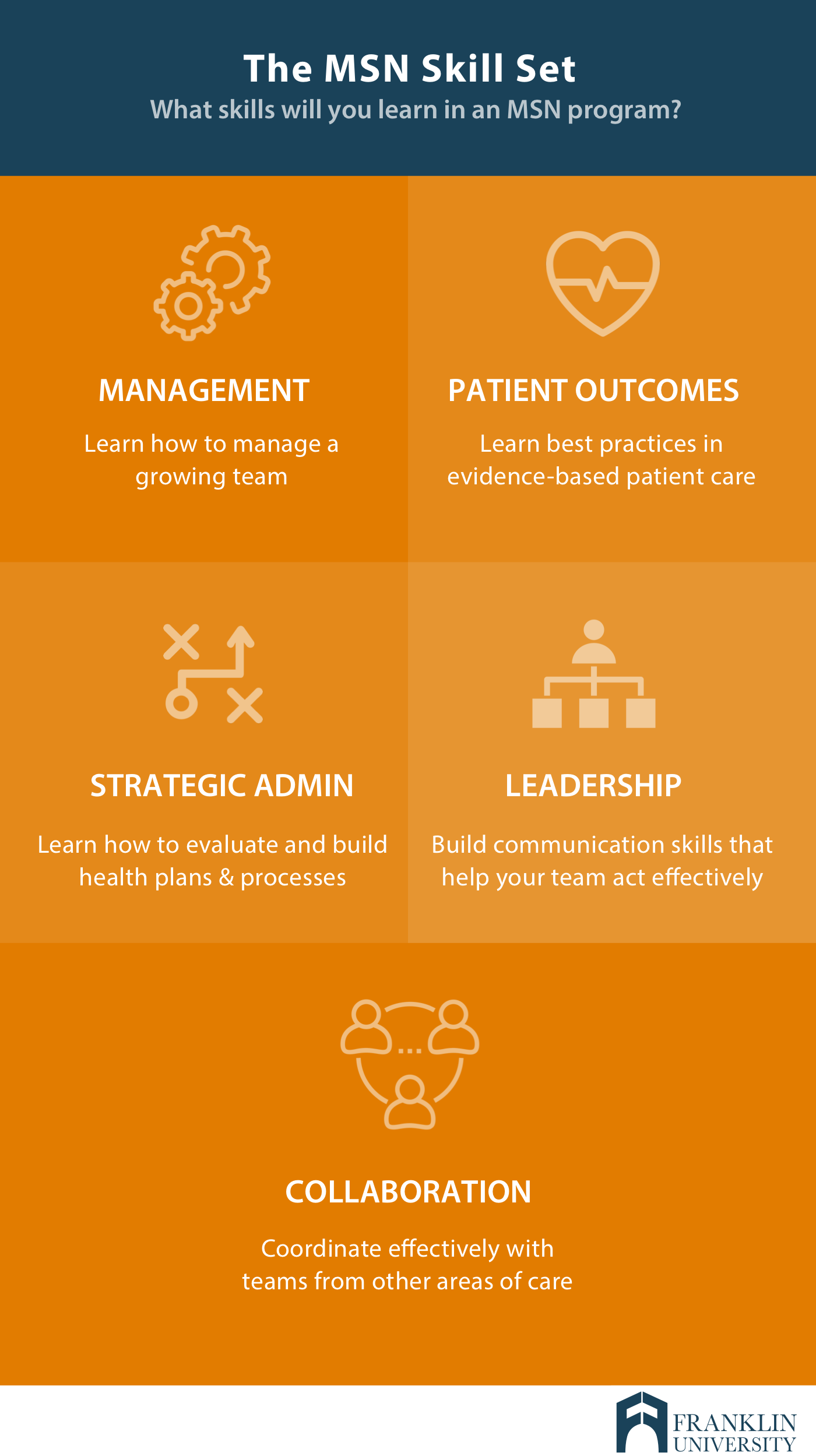 The MSN Skill Set

What skills will you learn in an MSN program?

MANAGEMENT

Learn how to manage a growing team

PATIENT OUTCOMES

Learn best practices in evidence-based patient care

STRATEGIC ADMIN

Learn how to evaluate and build health plans & processes

LEADERSHIP

Build communication skills that help your team act effectively

COLLABORATION

Coordinate effectively with teams from other areas of care

FRANKLIN UNIVERSITY